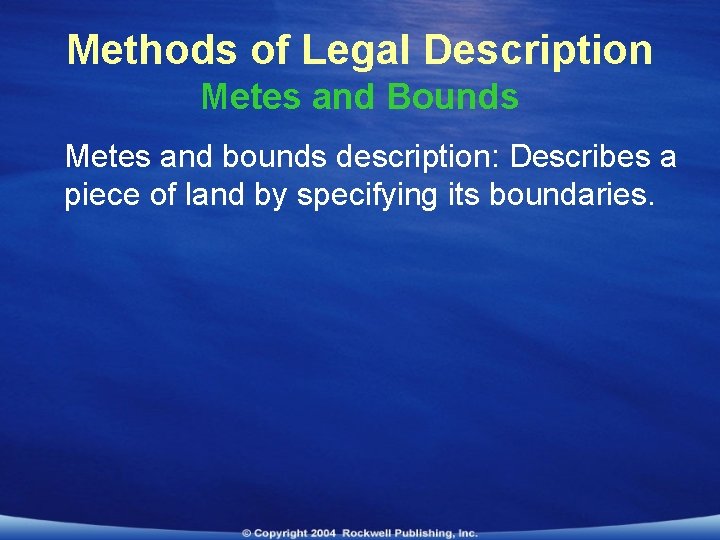 Methods of Legal Description
Metes and Bounds

Metes and bounds description: Describes a piece of land by specifying its boundaries.

© Copyright 2004 Rockwell Publishing, Inc.